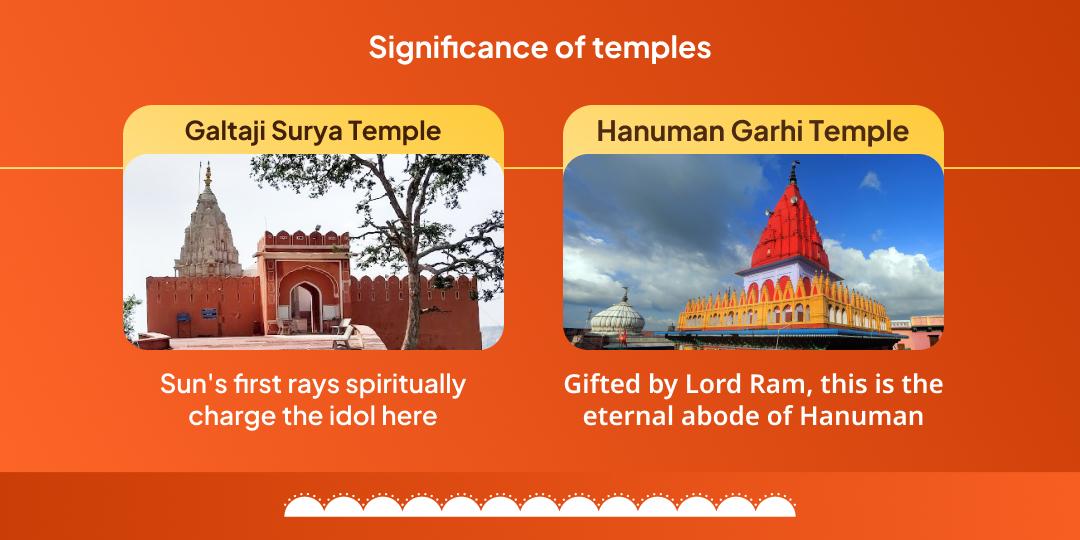 Significance of temples

Galtaji Surya Temple

Sun's first rays spiritually charge the idol here

Hanuman Garhi Temple

Gifted by Lord Ram, this is the eternal abode of Hanuman